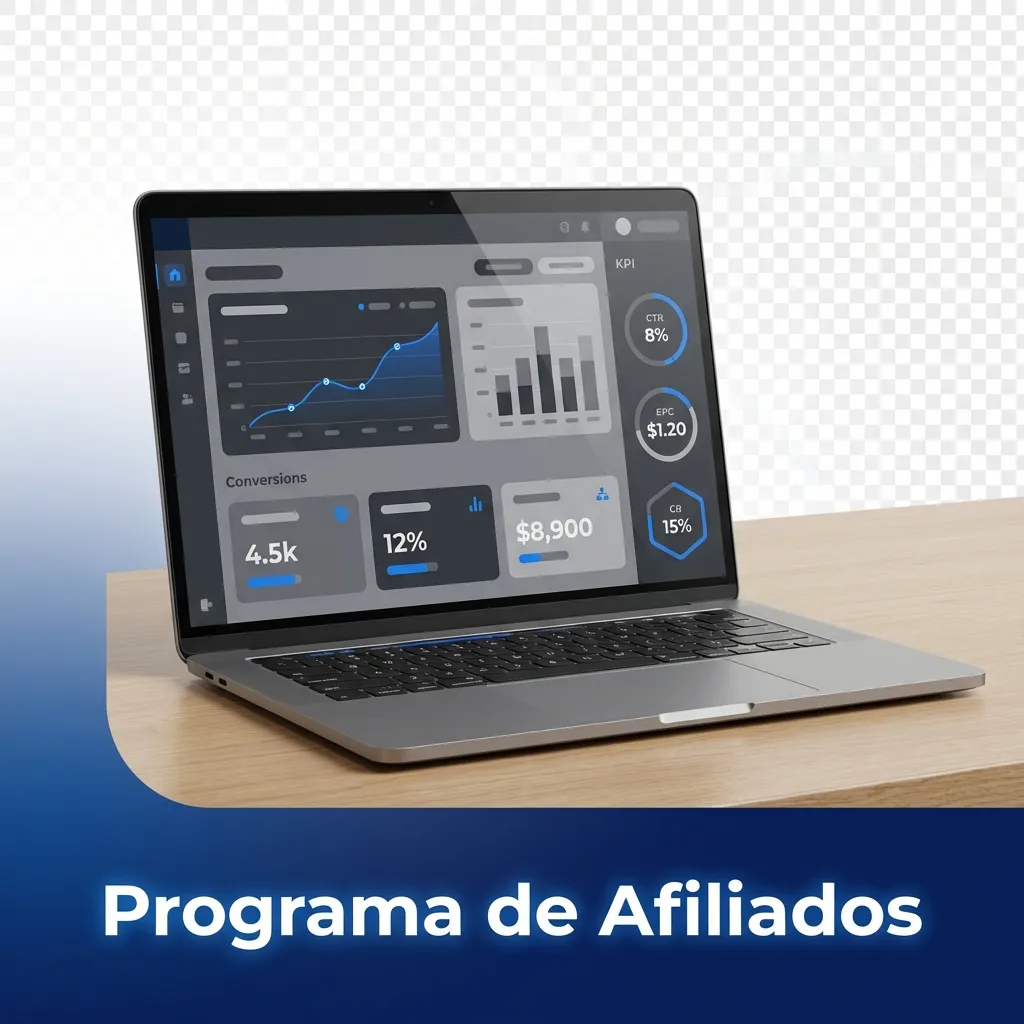 KPI

CTR
8%

EPC
$1.20

CB
15%

Conversions

4.5k

12%

$8,900

Programa de Afiliados